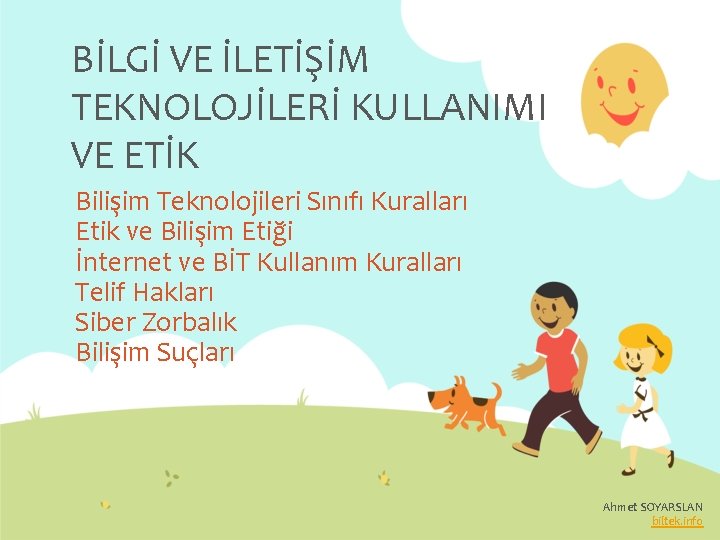 BİLGİ VE İLETİŞİM TEKNOLOJİLERİ KULLANIMI VE ETİK

Bilişim Teknolojileri Sınıfı Kuralları
Etik ve Bilişim Etiği
İnternet ve BİT Kullanım Kuralları
Telif Hakları
Siber Zorbalık
Bilişim Suçları

Ahmet SOYARSLAN
biltek.info